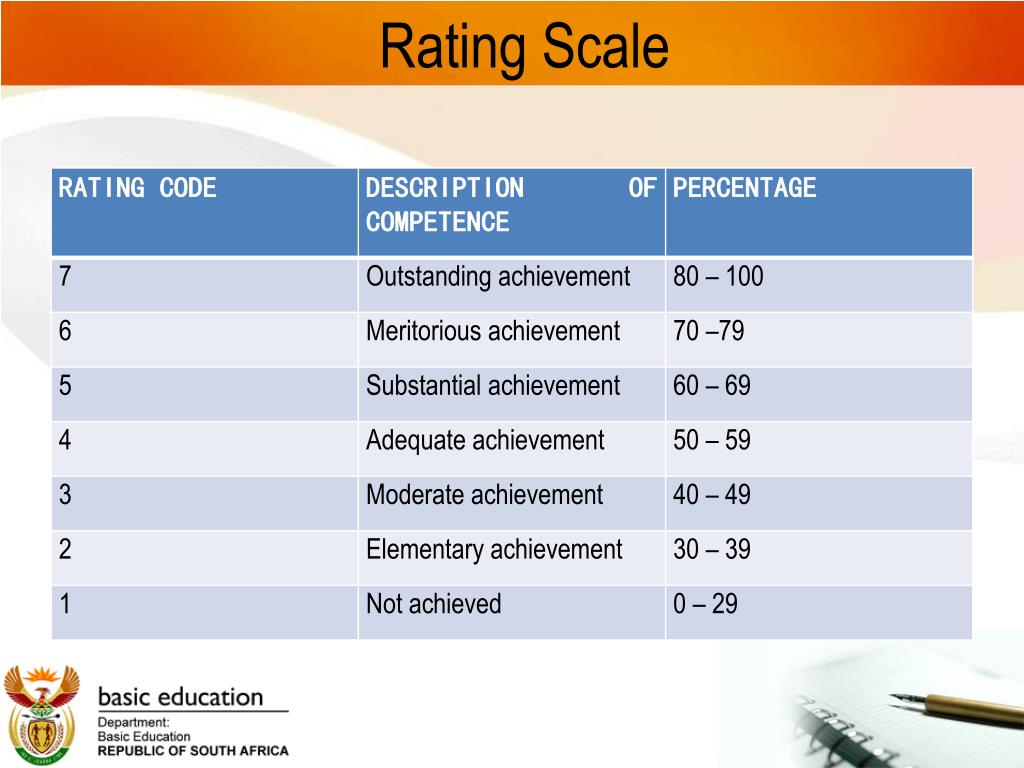 Rating Scale

| RATING CODE | DESCRIPTION OF COMPETENCE | PERCENTAGE |
|---|---|---|
| 7 | Outstanding achievement | 80 – 100 |
| 6 | Meritorious achievement | 70 –79 |
| 5 | Substantial achievement | 60 – 69 |
| 4 | Adequate achievement | 50 – 59 |
| 3 | Moderate achievement | 40 – 49 |
| 2 | Elementary achievement | 30 – 39 |
| 1 | Not achieved | 0 – 29 |

basic education
Department:
Basic Education
REPUBLIC OF SOUTH AFRICA